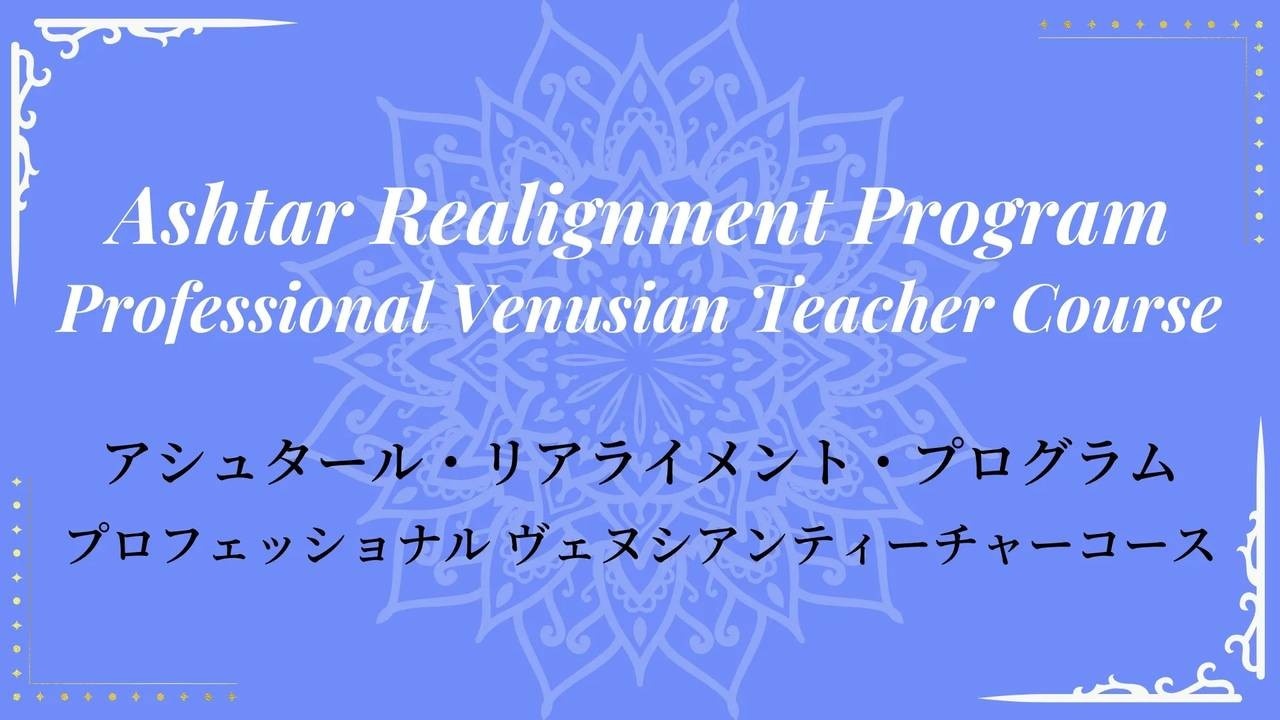 Ashtar Realignment Program
Professional Venusian Teacher Course

アシュタール・リアライメント・プログラム
プロフェッショナル ヴェヌシアンティーチャーコース